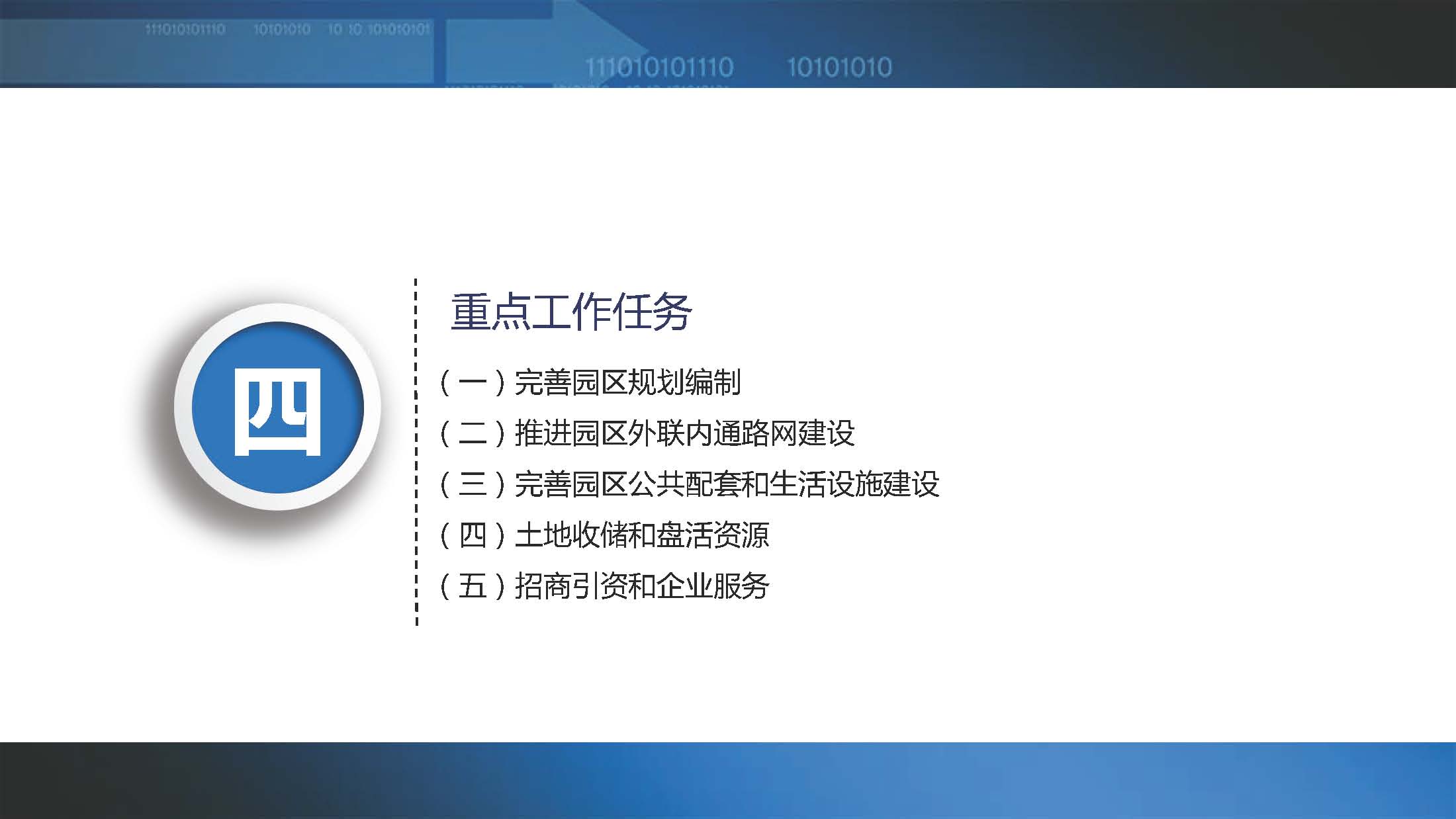 111010101110 10101010 10 10 101010101

111010101110 10101010

四

重点工作任务

（一）完善园区规划编制

（二）推进园区外联内通路网建设

（三）完善园区公共配套和生活设施建设

（四）土地收储和盘活资源

（五）招商引资和企业服务